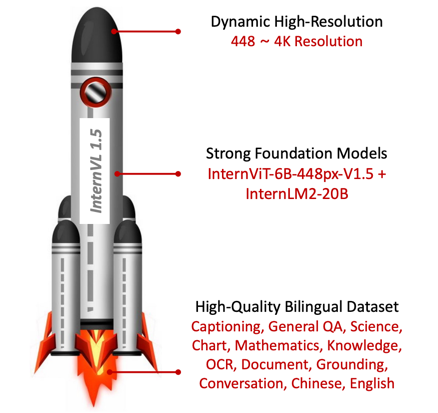 InternVL 1.5

Dynamic High-Resolution
448 ~ 4K Resolution

Strong Foundation Models
InternViT-6B-448px-V1.5 +
InternLM2-20B

High-Quality Bilingual Dataset
Captioning, General QA, Science, Chart, Mathematics, Knowledge, OCR, Document, Grounding, Conversation, Chinese, English